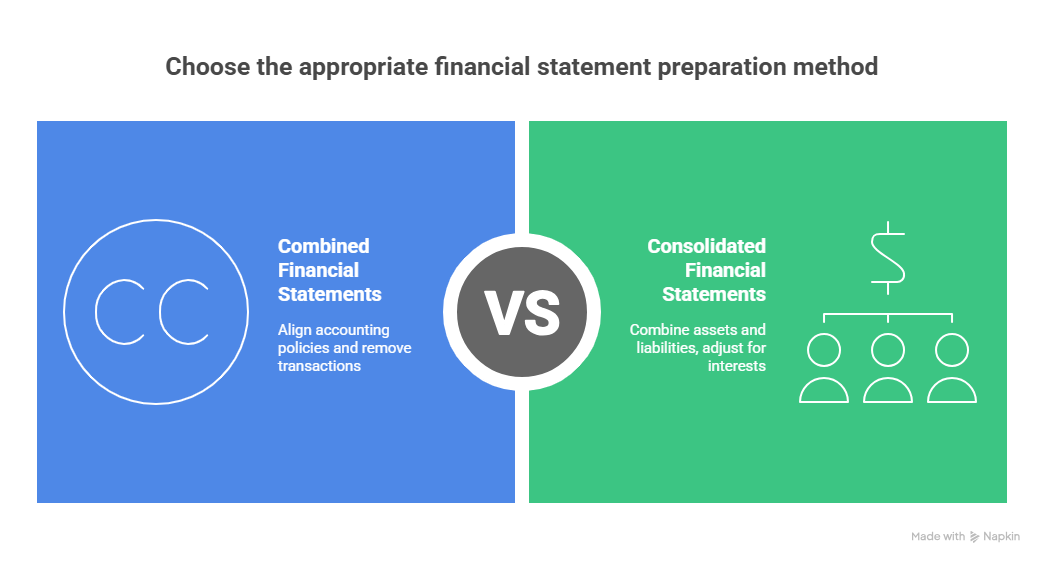 Choose the appropriate financial statement preparation method

CC

Combined Financial Statements

Align accounting policies and remove transactions

VS

Consolidated Financial Statements

Combine assets and liabilities, adjust for interests

Made with Napkin